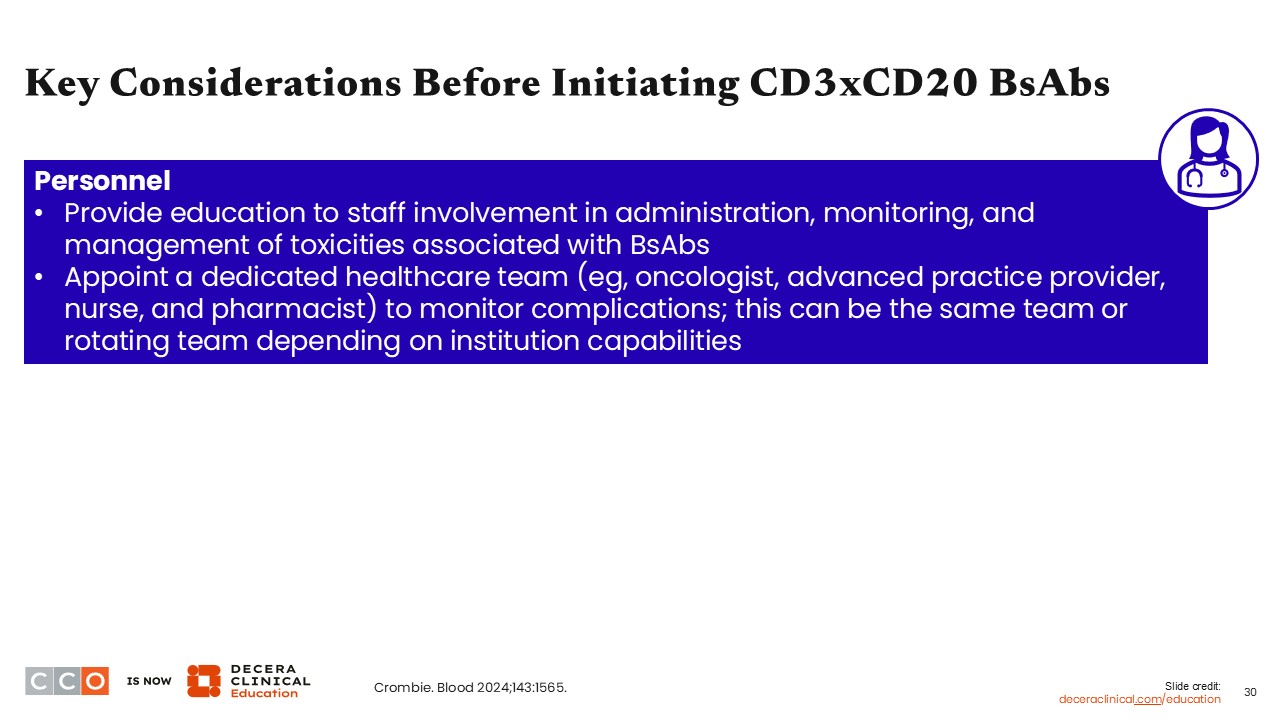 Key Considerations Before Initiating CD3xCD20 BsAbs

Personnel
• Provide education to staff involvement in administration, monitoring, and management of toxicities associated with BsAbs
• Appoint a dedicated healthcare team (eg, oncologist, advanced practice provider, nurse, and pharmacist) to monitor complications; this can be the same team or rotating team depending on institution capabilities

CCO IS NOW DECERA CLINICAL Education

Crombie. Blood 2024;143:1565.

Slide credit: deceraclinical.com/education

30